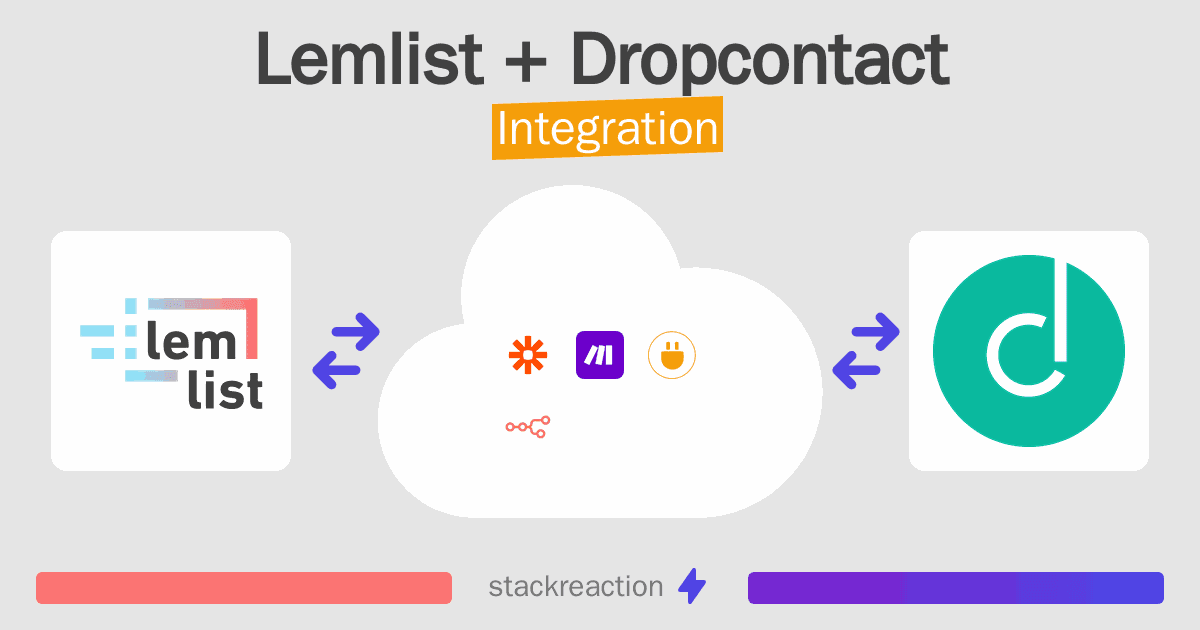 Lemlist + Dropcontact
Integration

lem
list

stackreaction